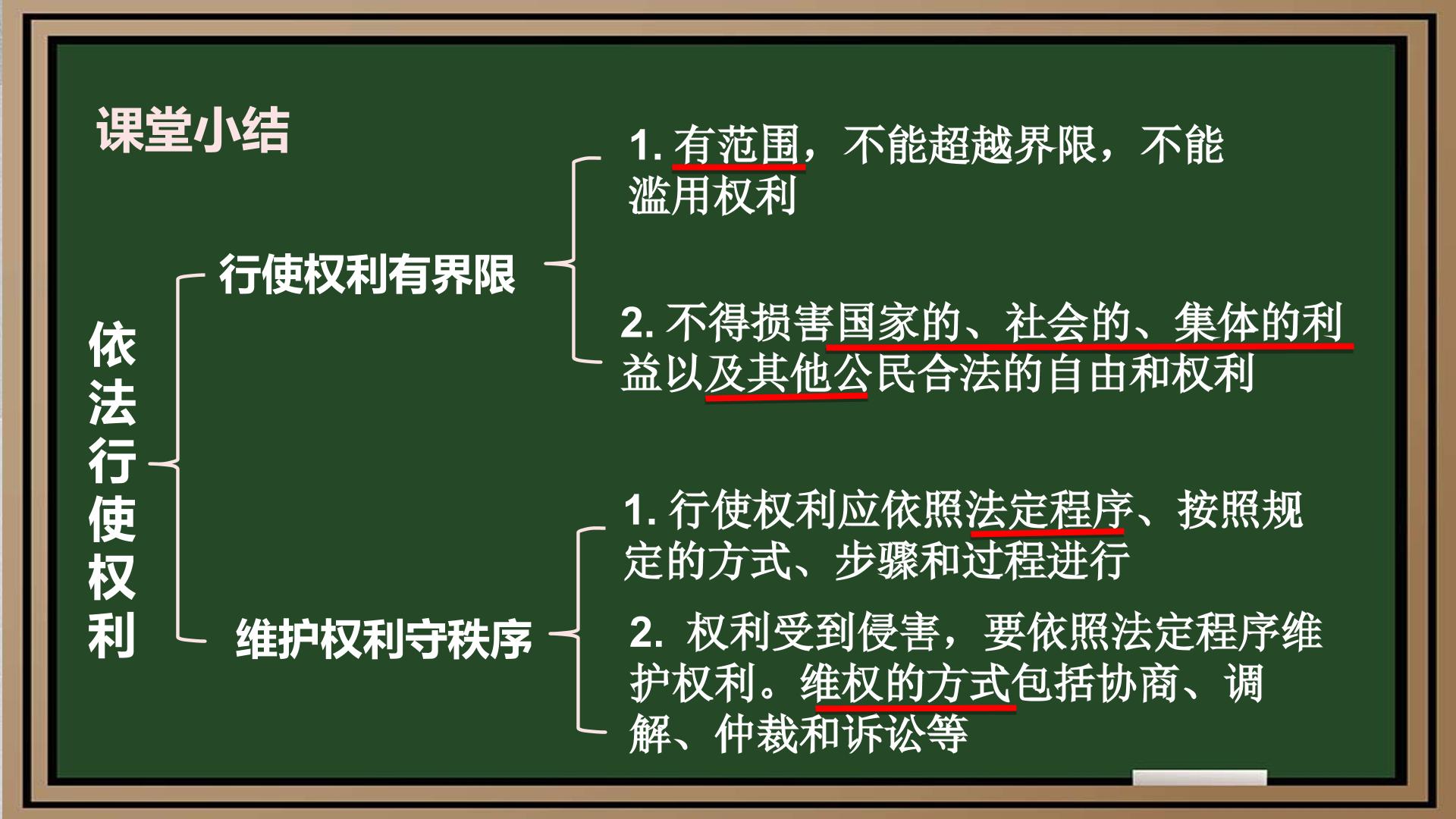 课堂小结

依法行使权利

行使权利有界限

1. 有范围，不能超越界限，不能滥用权利

2. 不得损害国家的、社会的、集体的利益以及其他公民合法的自由和权利

维护权利守秩序

1. 行使权利应依照法定程序、按照规定的方式、步骤和过程进行

2. 权利受到侵害，要依照法定程序维护权利。维权的方式包括协商、调解、仲裁和诉讼等